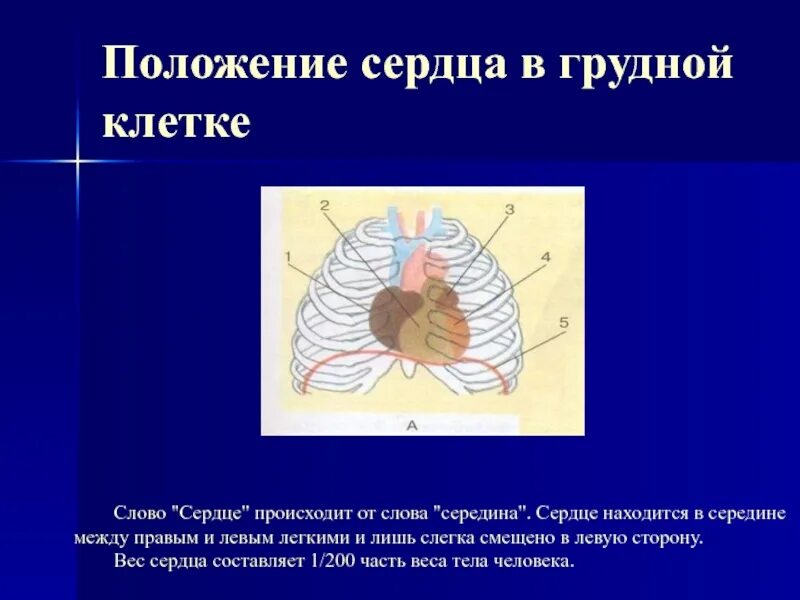 Положение сердца в грудной клетке

2
3
1
4
5
А

Слово "Сердце" происходит от слова "середина". Сердце находится в середине между правым и левым легкими и лишь слегка смещено в левую сторону.

Вес сердца составляет 1/200 часть веса тела человека.